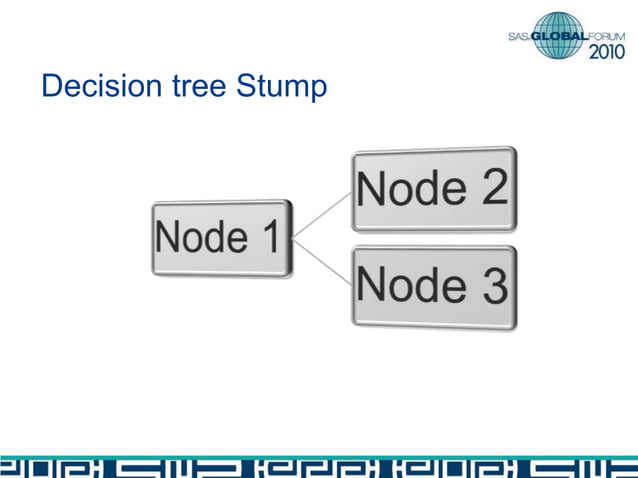 SAS GLOBAL FORUM 2010

Decision tree Stump

Node 1

Node 2

Node 3